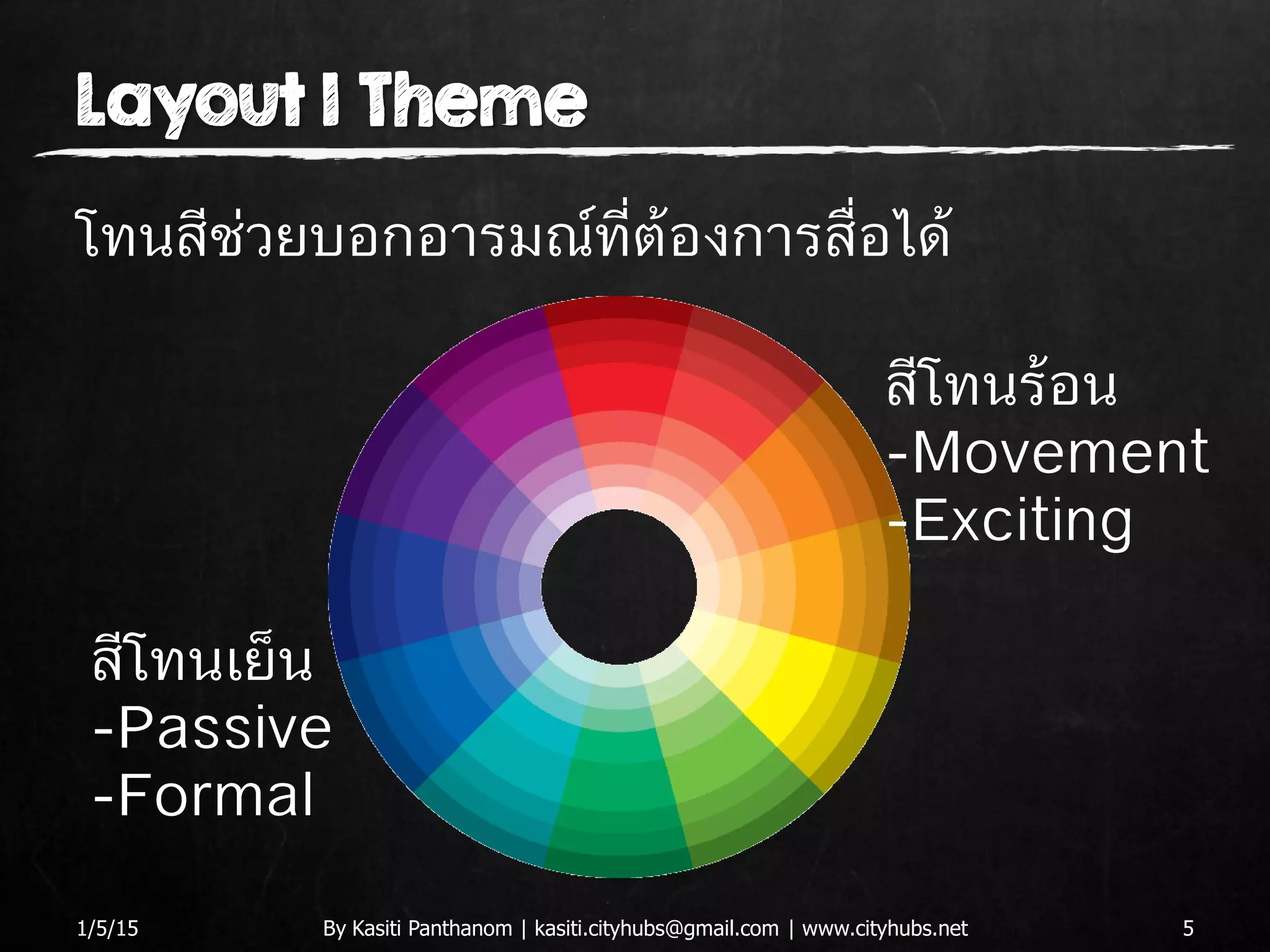 Layout I Theme

โทนสีช่วยบอกอารมณ์ที่ต้องการสื่อได้

สีโทนร้อน
-Movement
-Exciting

สีโทนเย็น
-Passive
-Formal

1/5/15 By Kasiti Panthanom | kasiti.cityhubs@gmail.com | www.cityhubs.net 5